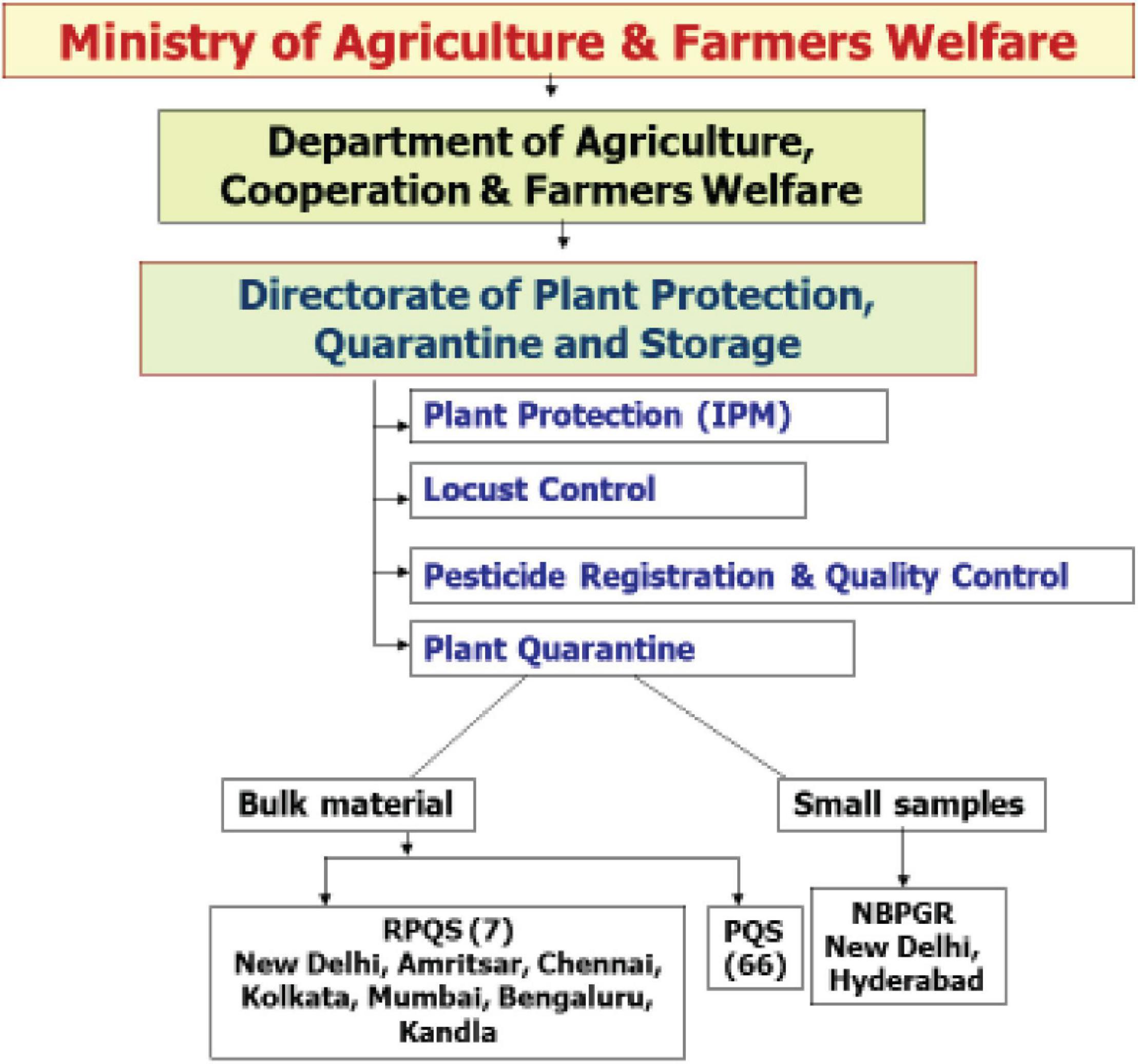 Ministry of Agriculture & Farmers Welfare

Department of Agriculture, Cooperation & Farmers Welfare

Directorate of Plant Protection, Quarantine and Storage

Plant Protection (IPM)

Locust Control

Pesticide Registration & Quality Control

Plant Quarantine

Bulk material

Small samples

RPQS (7)
New Delhi, Amritsar, Chennai, Kolkata, Mumbai, Bengaluru, Kandla

PQS (66)

NBPGR
New Delhi, Hyderabad